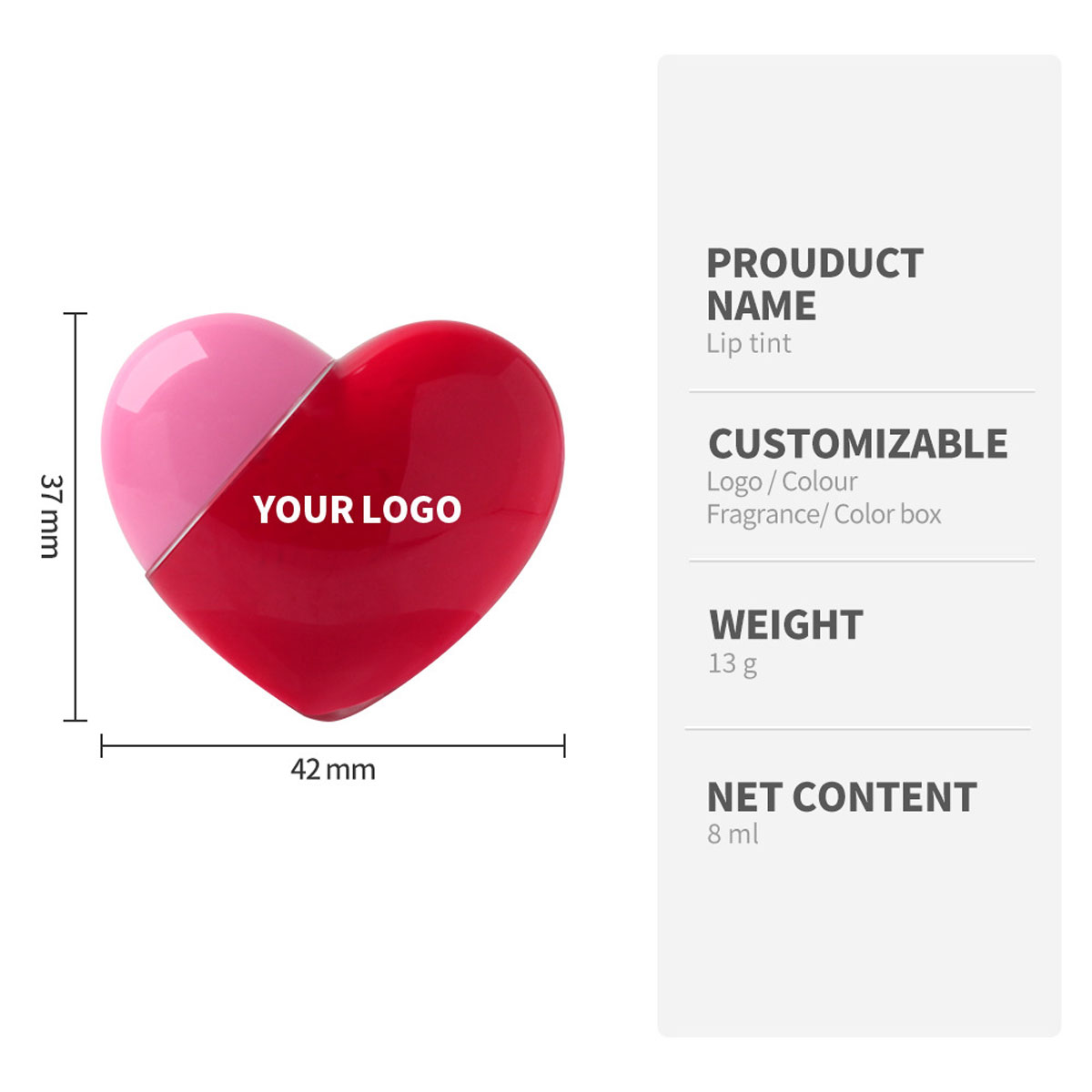 37 mm

YOUR LOGO

42 mm

PROUDUCT NAME
Lip tint

CUSTOMIZABLE
Logo / Colour
Fragrance/ Color box

WEIGHT
13 g

NET CONTENT
8 ml